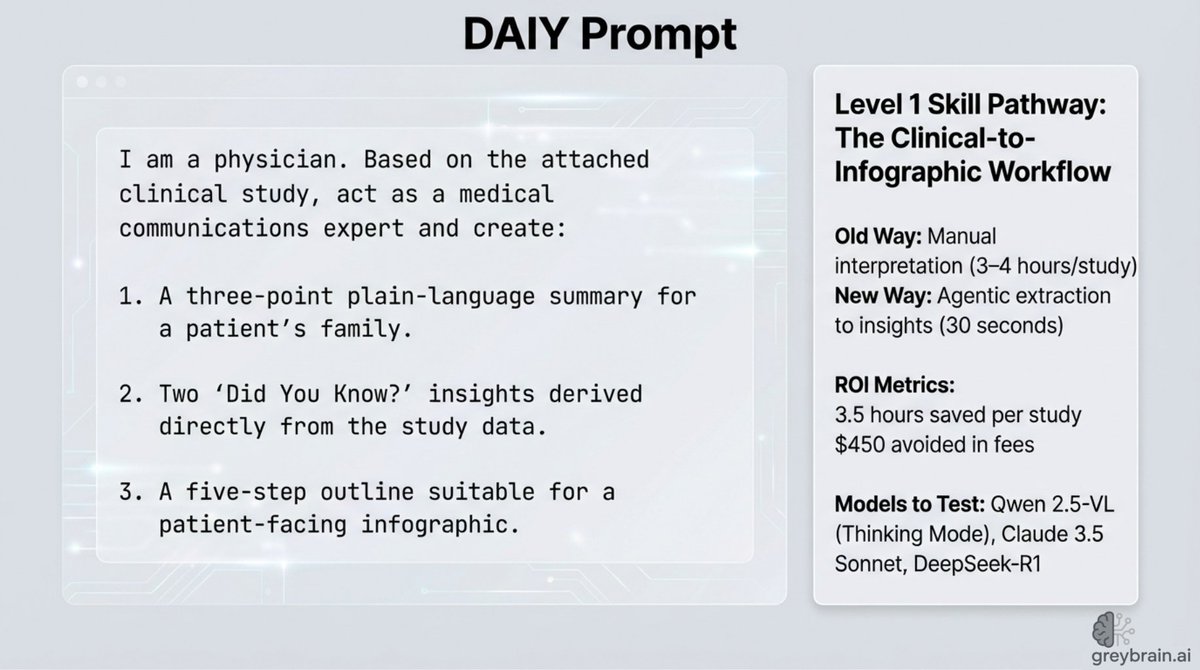 DAIY Prompt

I am a physician. Based on the attached clinical study, act as a medical communications expert and create:

1. A three-point plain-language summary for a patient's family.

2. Two 'Did You Know?' insights derived directly from the study data.

3. A five-step outline suitable for a patient-facing infographic.

Level 1 Skill Pathway: The Clinical-to-Infographic Workflow

Old Way: Manual interpretation (3–4 hours/study)
New Way: Agentic extraction to insights (30 seconds)

ROI Metrics:
3.5 hours saved per study
$450 avoided in fees

Models to Test: Qwen 2.5-VL (Thinking Mode), Claude 3.5 Sonnet, DeepSeek-R1

greybrain.ai